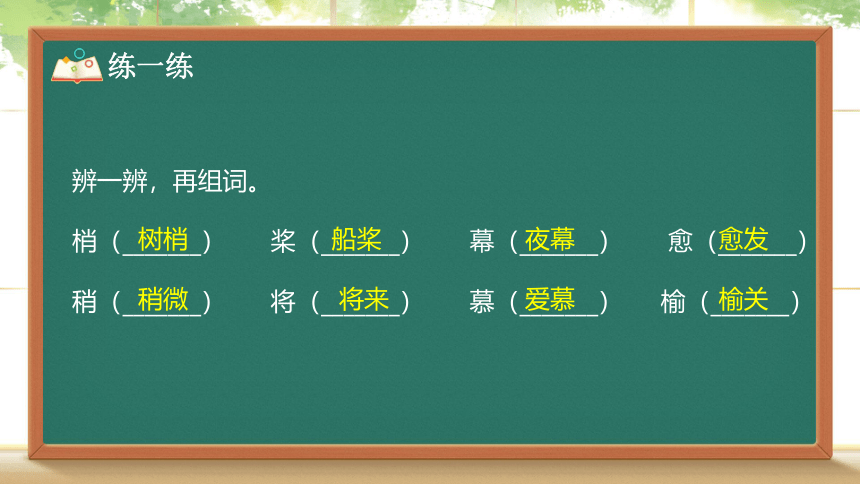 练一练

辨一辨，再组词。

梢（树梢）　桨（船桨）　幕（夜幕）　愈（愈发）

稍（稍微）　将（将来）　慕（爱慕）　榆（榆关）